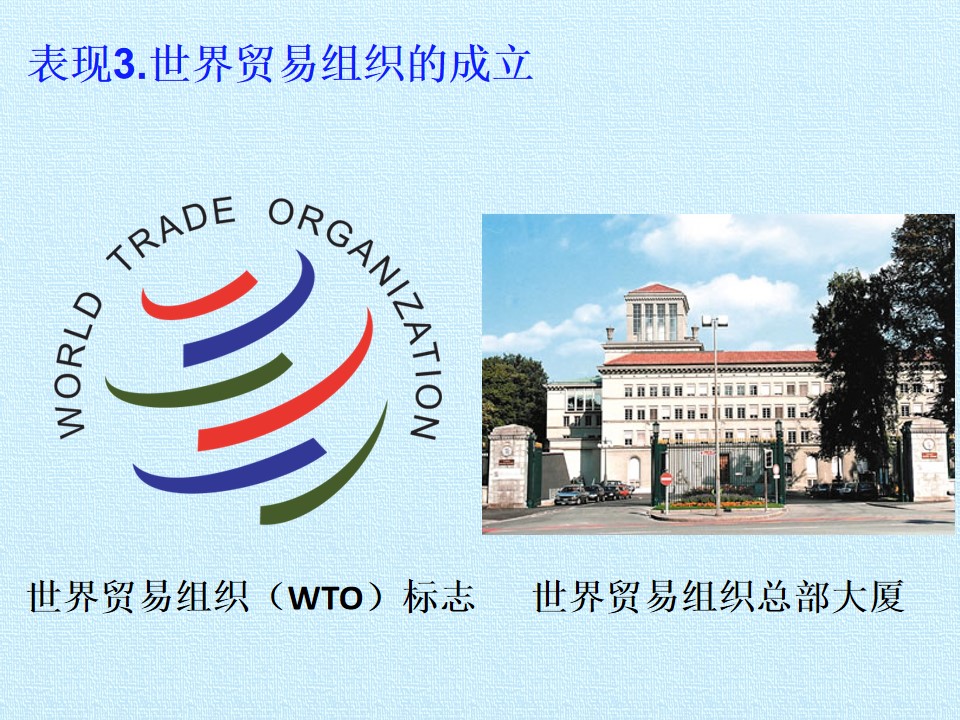 表现3.世界贸易组织的成立

WORLD TRADE ORGANIZATION

世界贸易组织（WTO）标志 世界贸易组织总部大厦